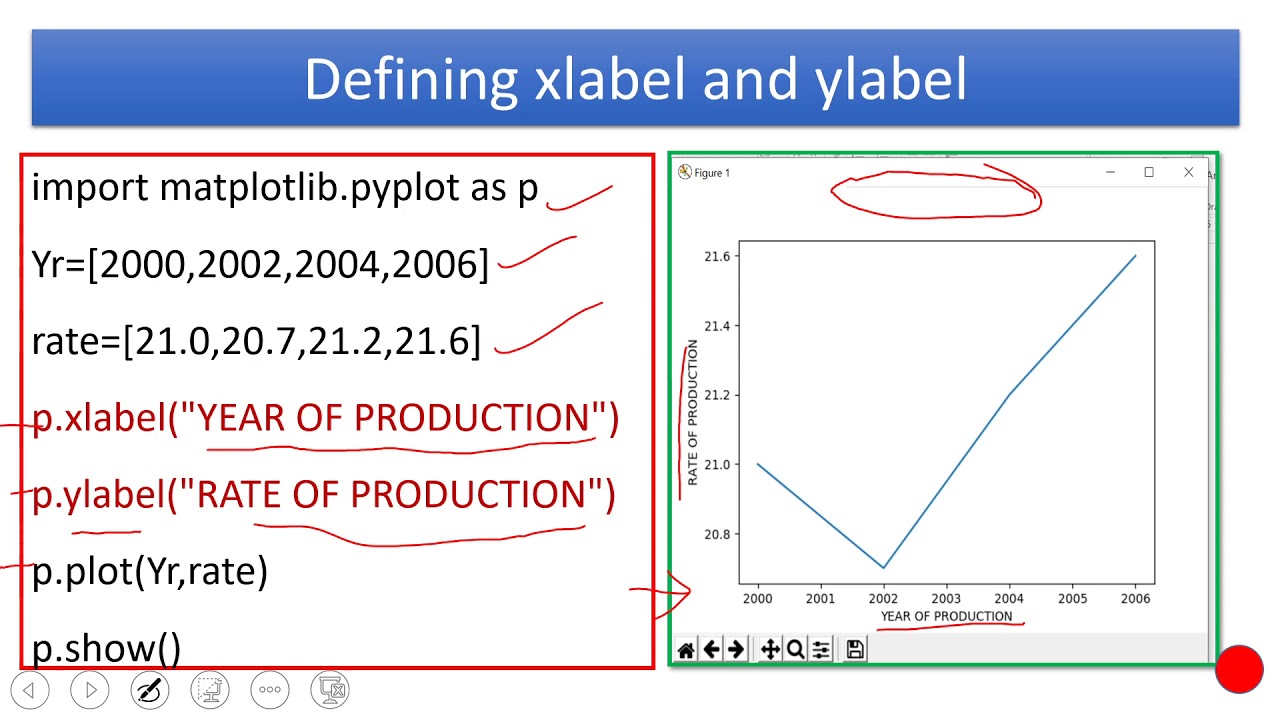 Defining xlabel and ylabel

import matplotlib.pyplot as p

Yr=[2000,2002,2004,2006]

rate=[21.0,20.7,21.2,21.6]

p.xlabel("YEAR OF PRODUCTION")

p.ylabel("RATE OF PRODUCTION")

p.plot(Yr,rate)

p.show()

Figure 1

21.6
21.4
21.2
21.0
20.8

RATE OF PRODUCTION

2000 2001 2002 2003 2004 2005 2006

YEAR OF PRODUCTION